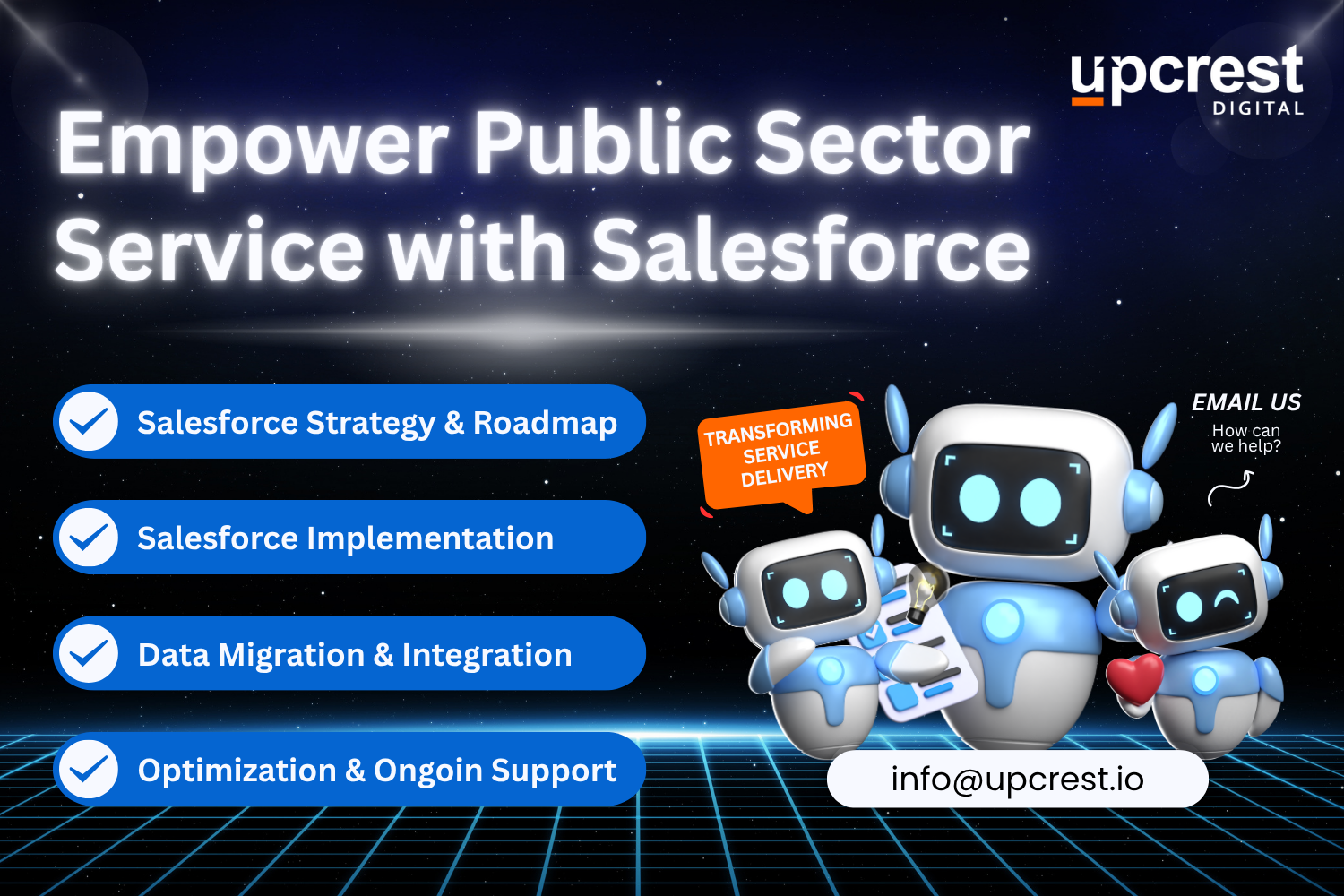 upcrest
DIGITAL

Empower Public Sector Service with Salesforce

Salesforce Strategy & Roadmap

Salesforce Implementation

Data Migration & Integration

Optimization & Ongoin Support

TRANSFORMING SERVICE DELIVERY

EMAIL US
How can we help?

info@upcrest.io